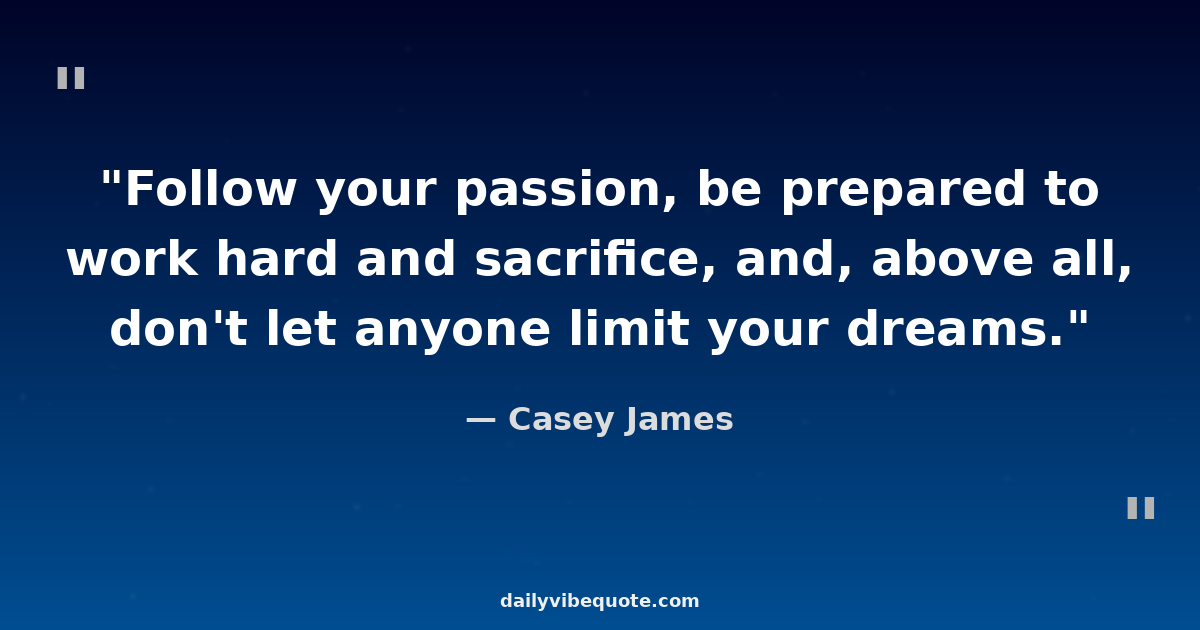 "

"Follow your passion, be prepared to work hard and sacrifice, and, above all, don't let anyone limit your dreams."

— Casey James

"

dailyvibequote.com